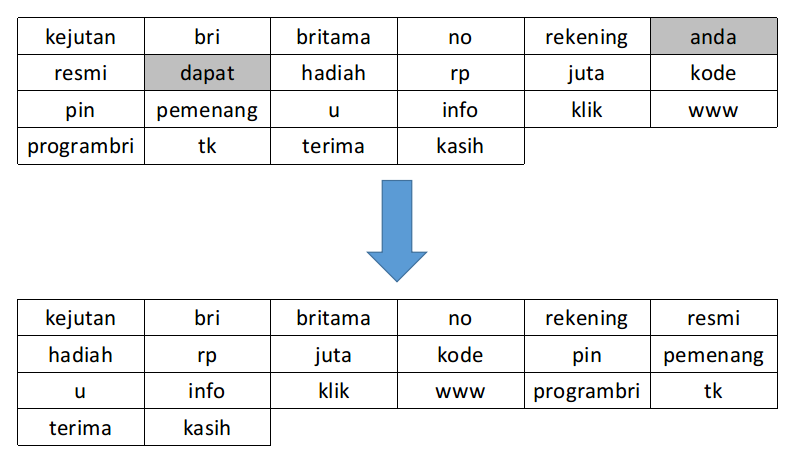 | kejutan | bri | britama | no | rekening | anda |
|---|---|---|---|---|---|
| resmi | dapat | hadiah | rp | juta | kode |
| pin | pemenang | u | info | klik | www |
| programbri | tk | terima | kasih | | |

| kejutan | bri | britama | no | rekening | resmi |
|---|---|---|---|---|---|
| hadiah | rp | juta | kode | pin | pemenang |
| u | info | klik | www | programbri | tk |
| terima | kasih | | | | |